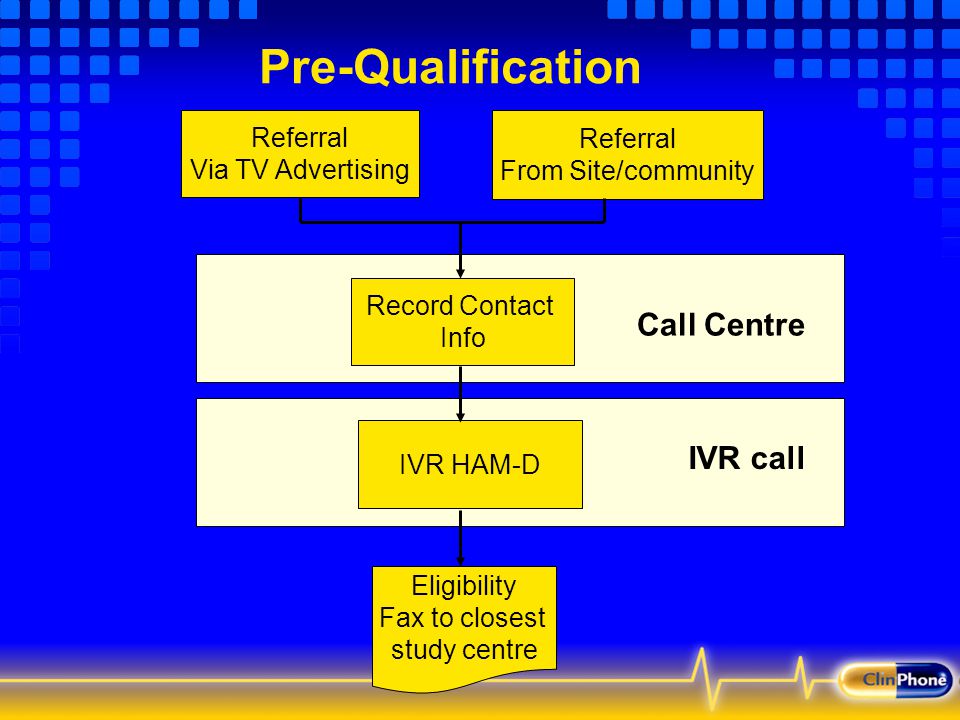 Pre-Qualification

Referral
Via TV Advertising

Referral
From Site/community

Record Contact Info

Call Centre

IVR HAM-D

IVR call

Eligibility
Fax to closest study centre

ClinPhone